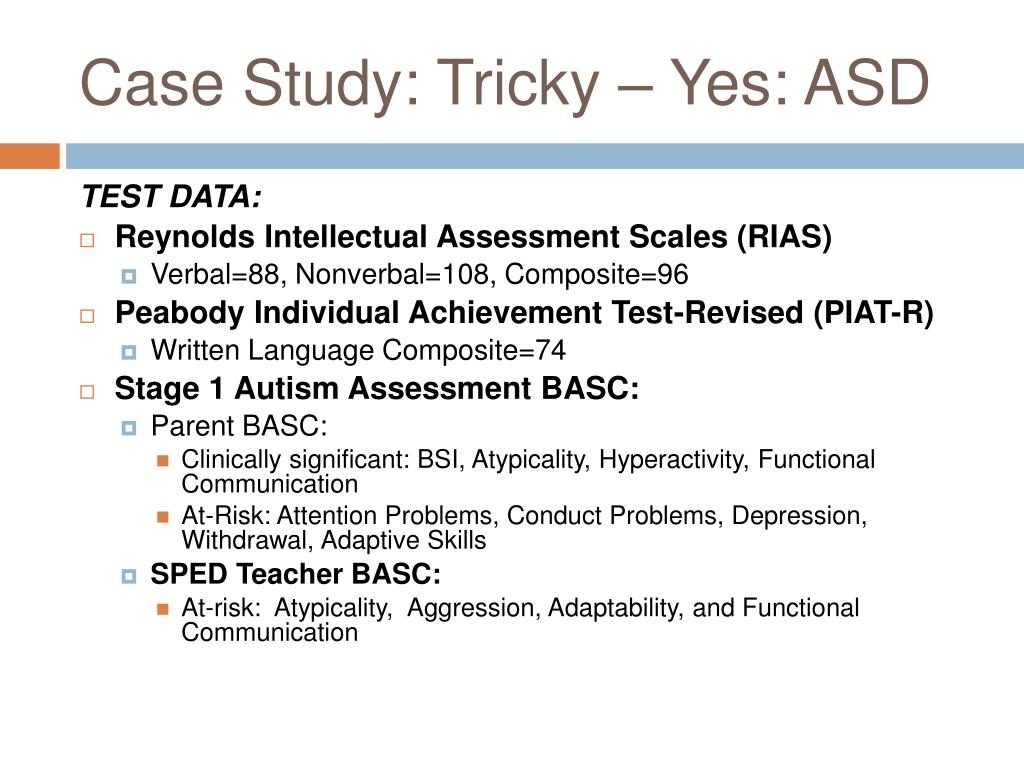 Case Study: Tricky – Yes: ASD

TEST DATA:

Reynolds Intellectual Assessment Scales (RIAS)

Verbal=88, Nonverbal=108, Composite=96

Peabody Individual Achievement Test-Revised (PIAT-R)

Written Language Composite=74

Stage 1 Autism Assessment BASC:

Parent BASC:

Clinically significant: BSI, Atypicality, Hyperactivity, Functional Communication

At-Risk: Attention Problems, Conduct Problems, Depression, Withdrawal, Adaptive Skills

SPED Teacher BASC:

At-risk: Atypicality, Aggression, Adaptability, and Functional Communication